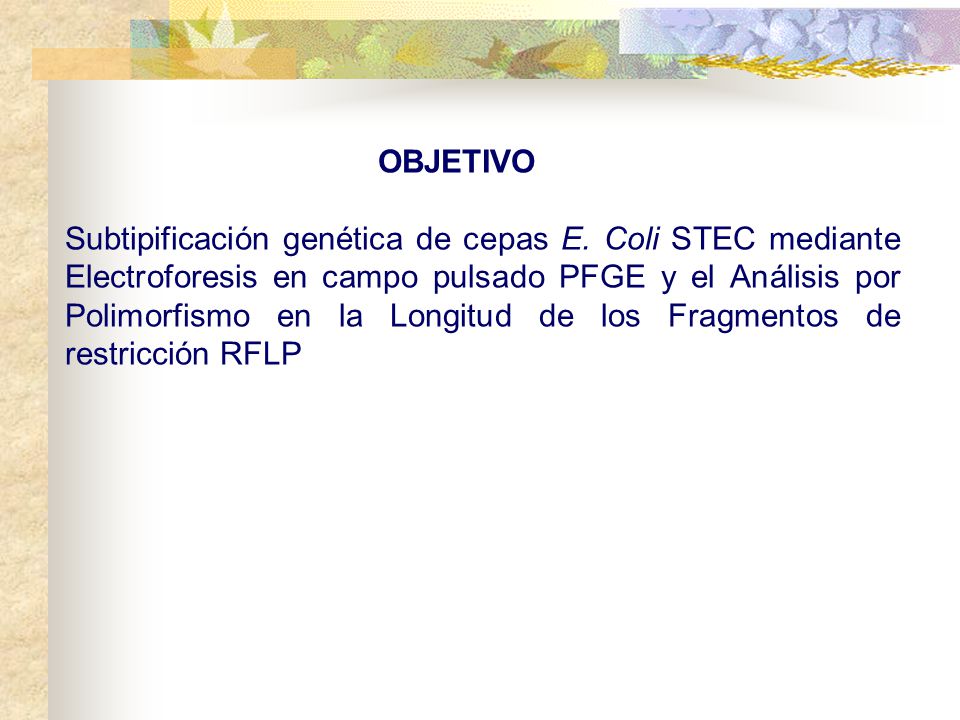 OBJETIVO

Subtipificación genética de cepas E. Coli STEC mediante Electroforesis en campo pulsado PFGE y el Análisis por Polimorfismo en la Longitud de los Fragmentos de restricción RFLP